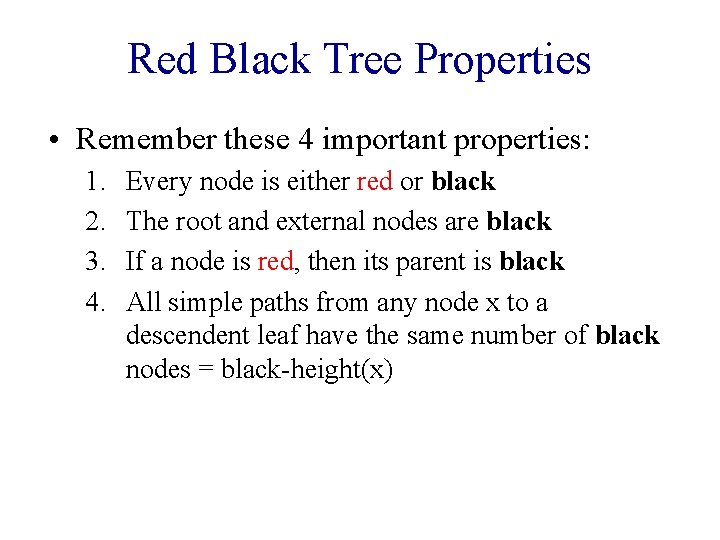 Red Black Tree Properties

• Remember these 4 important properties:

1. Every node is either red or black
2. The root and external nodes are black
3. If a node is red, then its parent is black
4. All simple paths from any node x to a descendent leaf have the same number of black nodes = black-height(x)